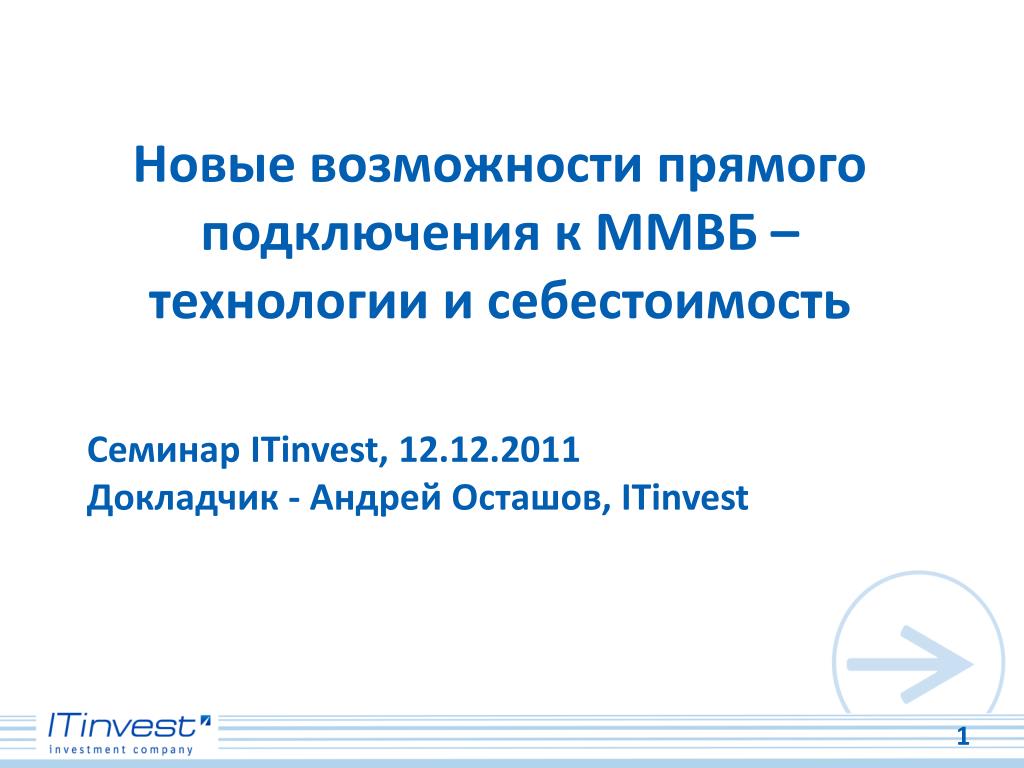 Новые возможности прямого подключения к ММВБ – технологии и себестоимость

Семинар ITinvest, 12.12.2011
Докладчик - Андрей Осташов, ITinvest

ITinvest
investment company

1